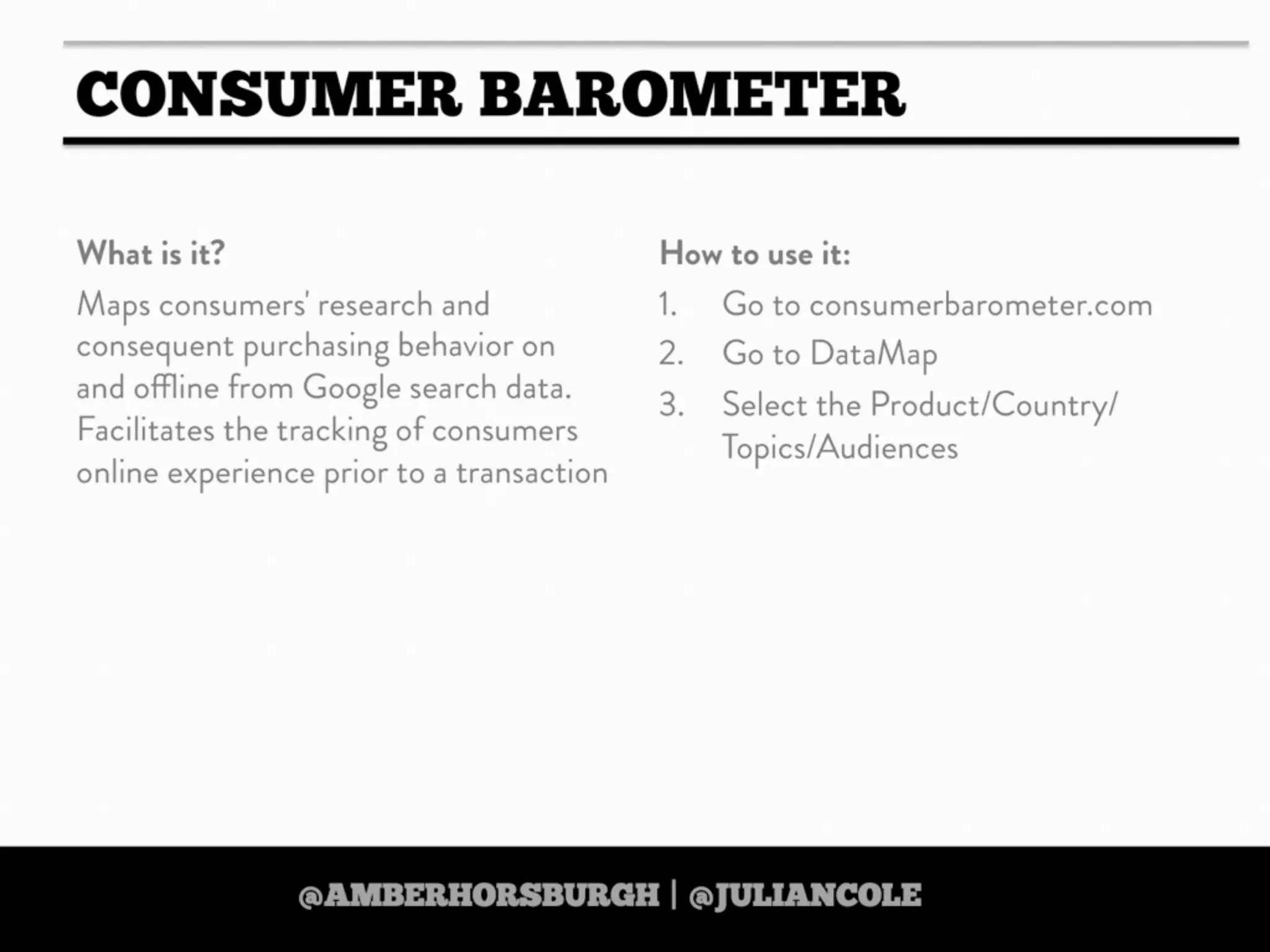 CONSUMER BAROMETER

What is it?

Maps consumers' research and consequent purchasing behavior on and offline from Google search data. Facilitates the tracking of consumers online experience prior to a transaction

How to use it:

1. Go to consumerbarometer.com
2. Go to DataMap
3. Select the Product/Country/Topics/Audiences

@AMBERHORSBURGH | @JULIANCOLE